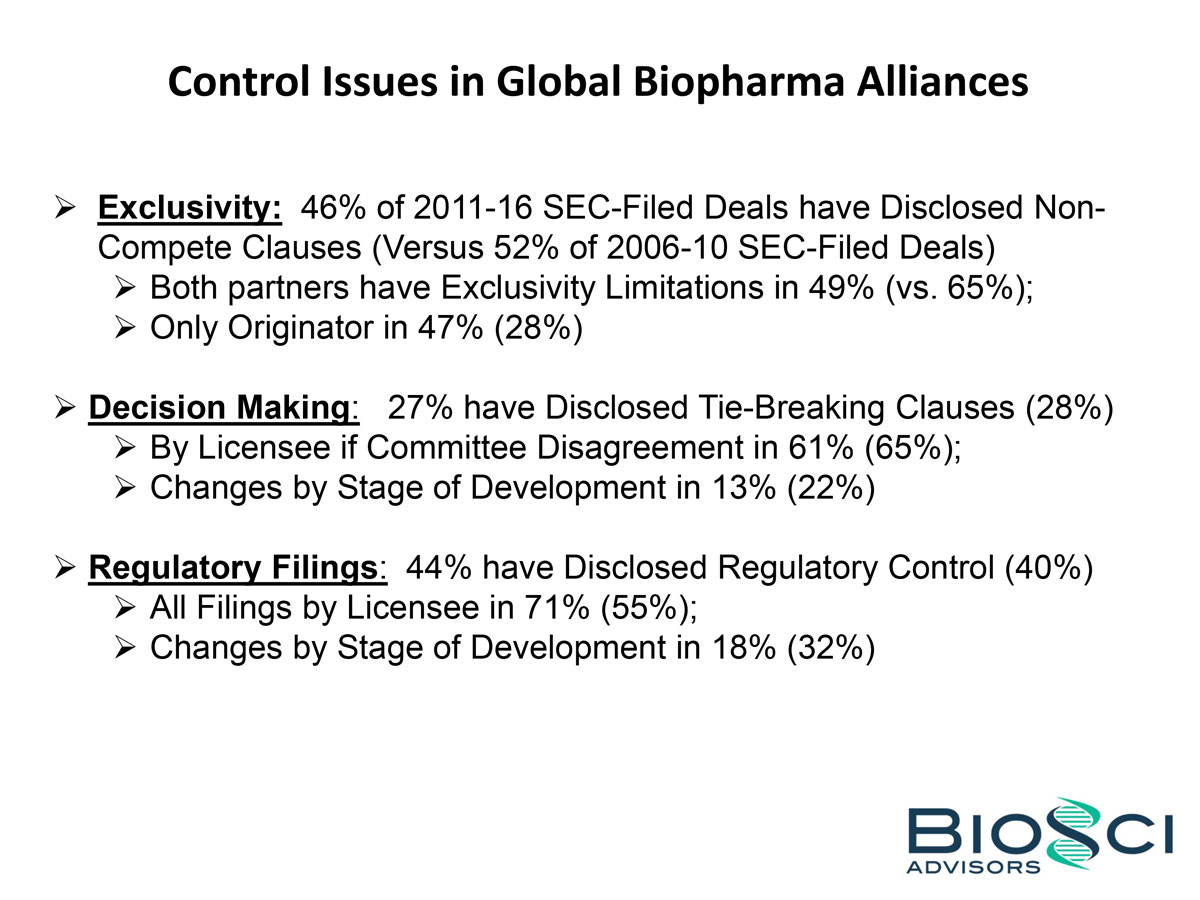 Control Issues in Global Biopharma Alliances

➢ Exclusivity: 46% of 2011-16 SEC-Filed Deals have Disclosed Non-Compete Clauses (Versus 52% of 2006-10 SEC-Filed Deals)
➢ Both partners have Exclusivity Limitations in 49% (vs. 65%);
➢ Only Originator in 47% (28%)

➢ Decision Making: 27% have Disclosed Tie-Breaking Clauses (28%)
➢ By Licensee if Committee Disagreement in 61% (65%);
➢ Changes by Stage of Development in 13% (22%)

➢ Regulatory Filings: 44% have Disclosed Regulatory Control (40%)
➢ All Filings by Licensee in 71% (55%);
➢ Changes by Stage of Development in 18% (32%)

BIOSCI ADVISORS